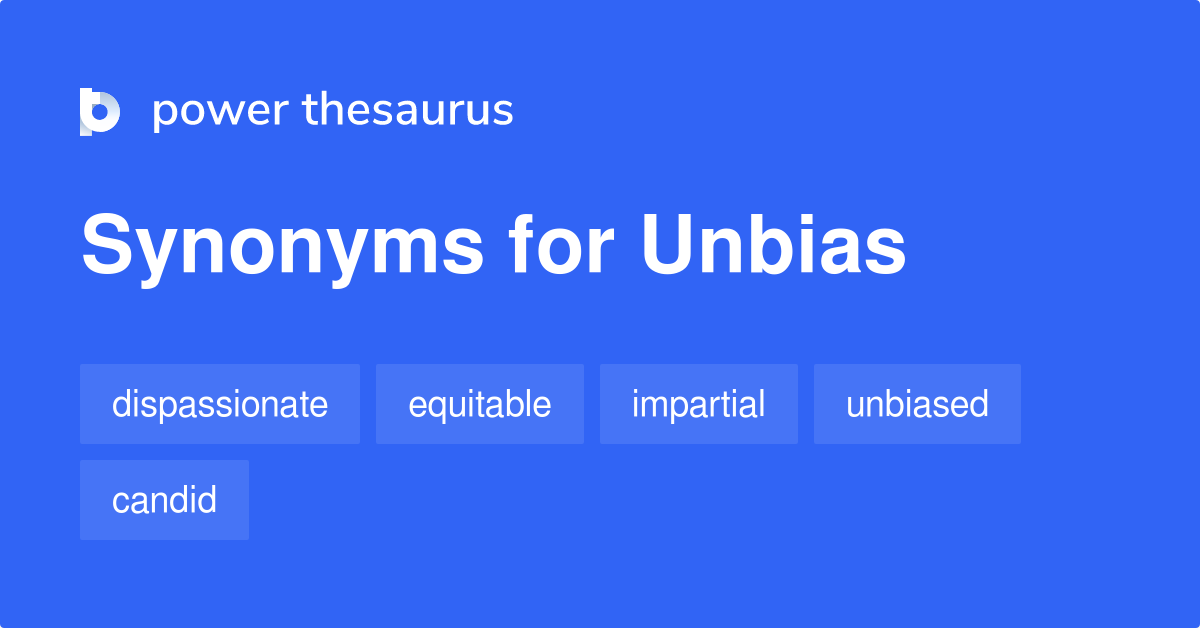 power thesaurus

Synonyms for Unbias

dispassionate
equitable
impartial
unbiased
candid